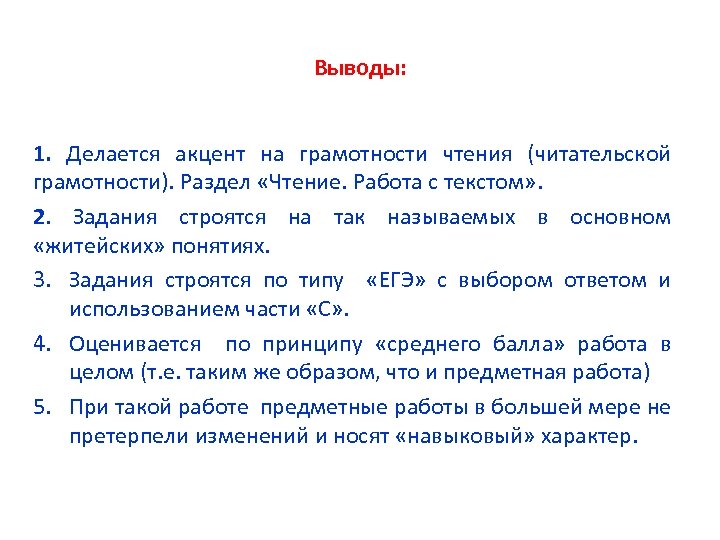 Выводы:

1. Делается акцент на грамотности чтения (читательской грамотности). Раздел «Чтение. Работа с текстом».

2. Задания строятся на так называемых в основном «житейских» понятиях.

3. Задания строятся по типу «ЕГЭ» с выбором ответом и использованием части «С».

4. Оценивается по принципу «среднего балла» работа в целом (т.е. таким же образом, что и предметная работа)

5. При такой работе предметные работы в большей мере не претерпели изменений и носят «навыковый» характер.